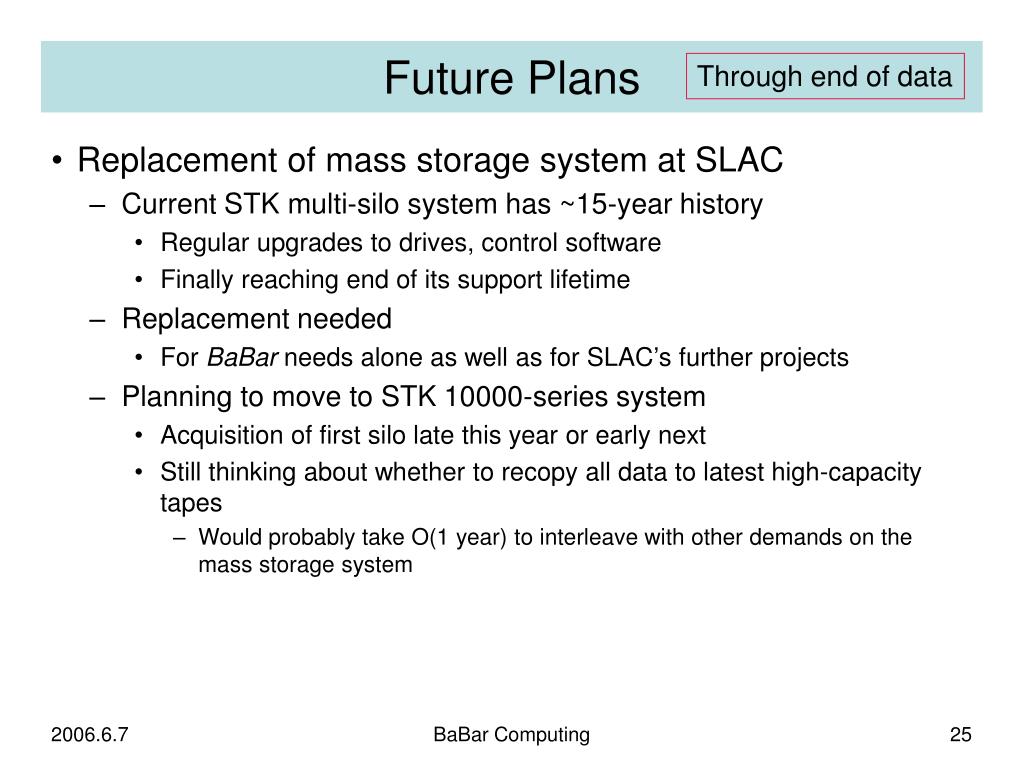 Future Plans

Through end of data

• Replacement of mass storage system at SLAC
– Current STK multi-silo system has ~15-year history
• Regular upgrades to drives, control software
• Finally reaching end of its support lifetime
– Replacement needed
• For BaBar needs alone as well as for SLAC's further projects
– Planning to move to STK 10000-series system
• Acquisition of first silo late this year or early next
• Still thinking about whether to recopy all data to latest high-capacity tapes
– Would probably take O(1 year) to interleave with other demands on the mass storage system

2006.6.7

BaBar Computing

25